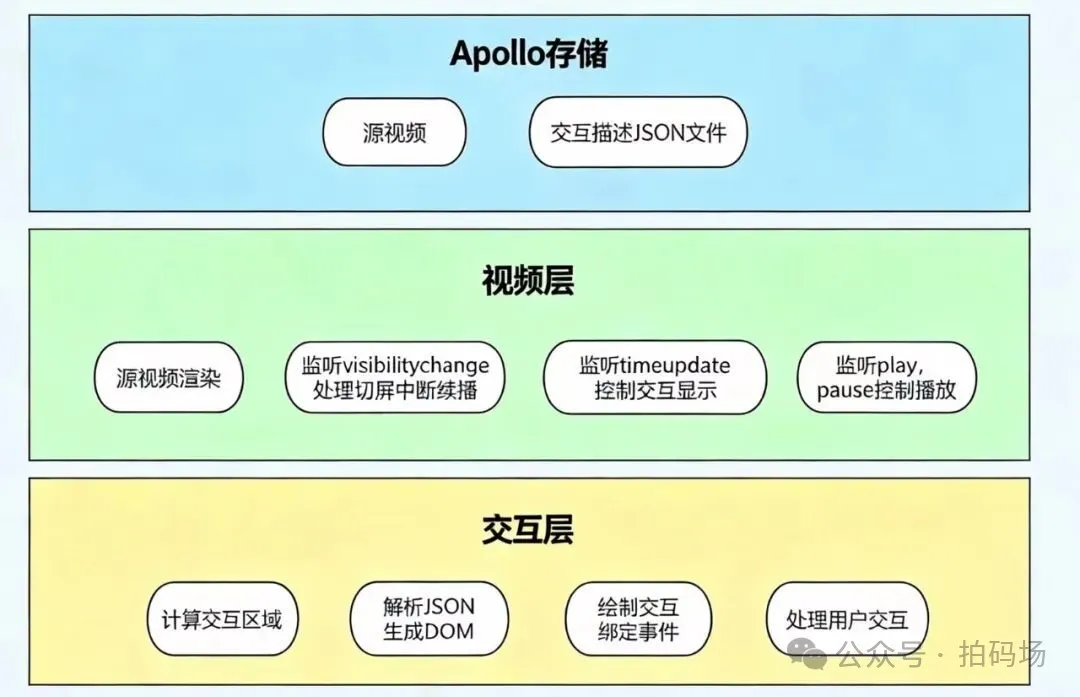 Apollo存储

源视频

交互描述JSON文件

视频层

源视频渲染

监听visibilitychange
处理切屏中断续播

监听timeupdate
控制交互显示

监听play,
pause控制播放

交互层

计算交互区域

解析JSON
生成DOM

绘制交互
绑定事件

处理用户交互

公众号 · 拍码场